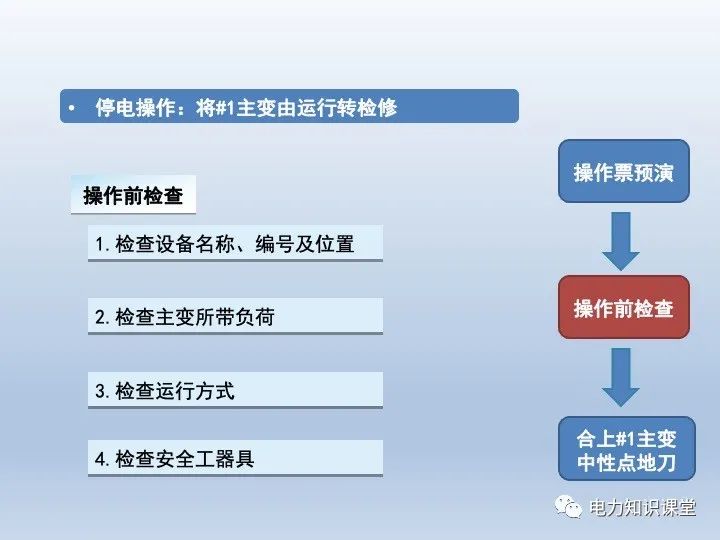 • 停电操作：将#1主变由运行转检修

操作前检查

1. 检查设备名称、编号及位置

2. 检查主变所带负荷

3. 检查运行方式

4. 检查安全工器具

操作票预演

操作前检查

合上#1主变中性点地刀

电力知识课堂